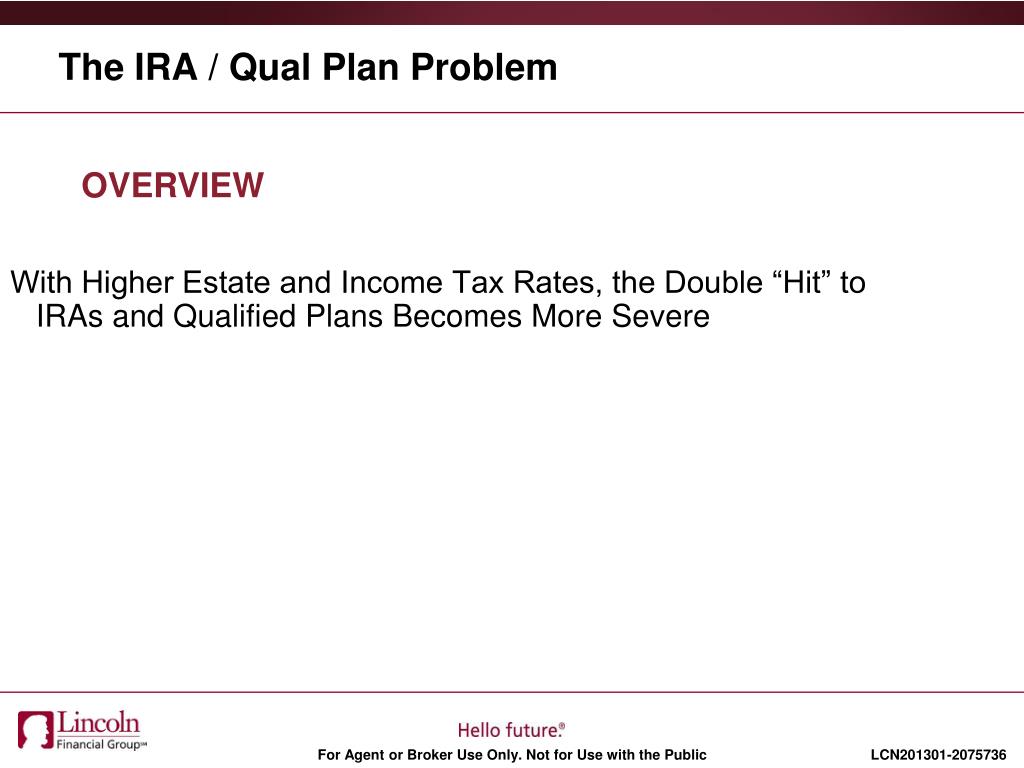 The IRA / Qual Plan Problem

OVERVIEW

With Higher Estate and Income Tax Rates, the Double “Hit” to IRAs and Qualified Plans Becomes More Severe

Lincoln Financial Group℠

Hello future.®

For Agent or Broker Use Only. Not for Use with the Public

LCN201301-2075736